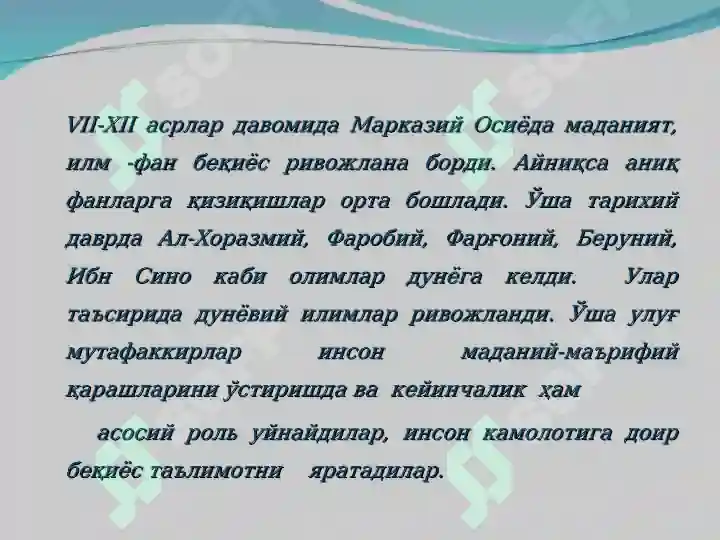 VII-XII асрлар давомида Марказий Осиёда маданият, илм -фан беқиёс ривожлана борди. Айниқса аниқ фанларга қизиқишлар орта бошлади. Ўша тарихий даврда Ал-Хоразмий, Фаробий, Фарғоний, Беруний, Ибн Сино каби олимлар дунёга келди. Улар таъсирида дунёвий илимлар ривожланди. Ўша улуғ мутафаккирлар инсон маданий-маърифий қарашларини ўстиришда ва кейинчалик ҳам

асосий роль уйнайдилар, инсон камолотига доир беқиёс таълимотни яратадилар.